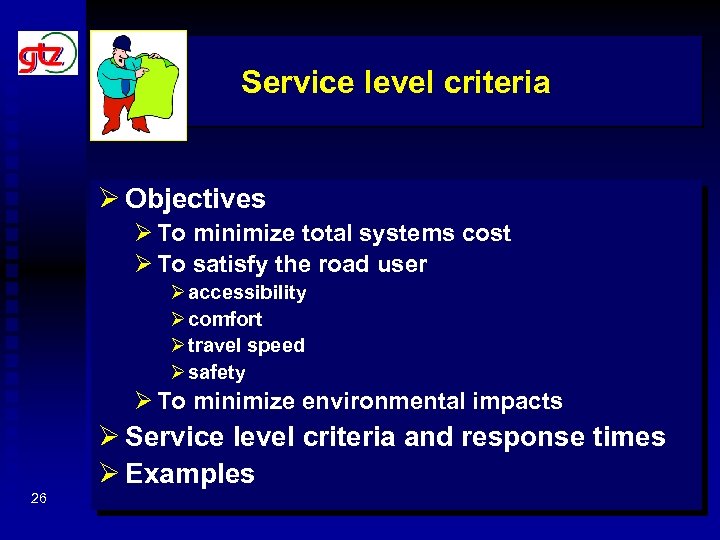 gtz

Service level criteria

➢ Objectives
➢ To minimize total systems cost
➢ To satisfy the road user
➢ accessibility
➢ comfort
➢ travel speed
➢ safety
➢ To minimize environmental impacts
➢ Service level criteria and response times
➢ Examples

26